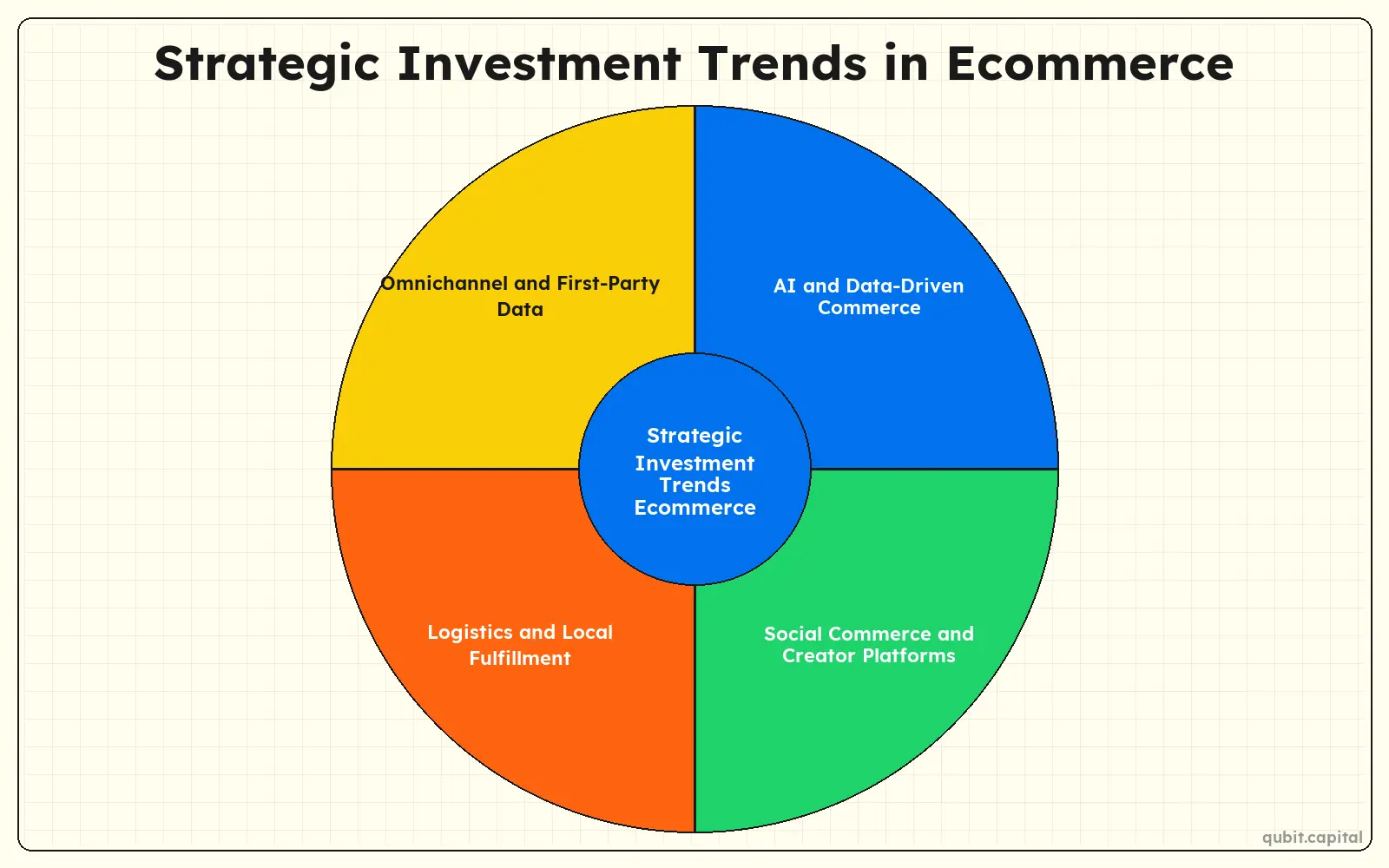 Strategic Investment Trends in Ecommerce

Omnichannel and First-Party Data

AI and Data-Driven Commerce

Strategic Investment Trends Ecommerce

Logistics and Local Fulfillment

Social Commerce and Creator Platforms

qubit.capital